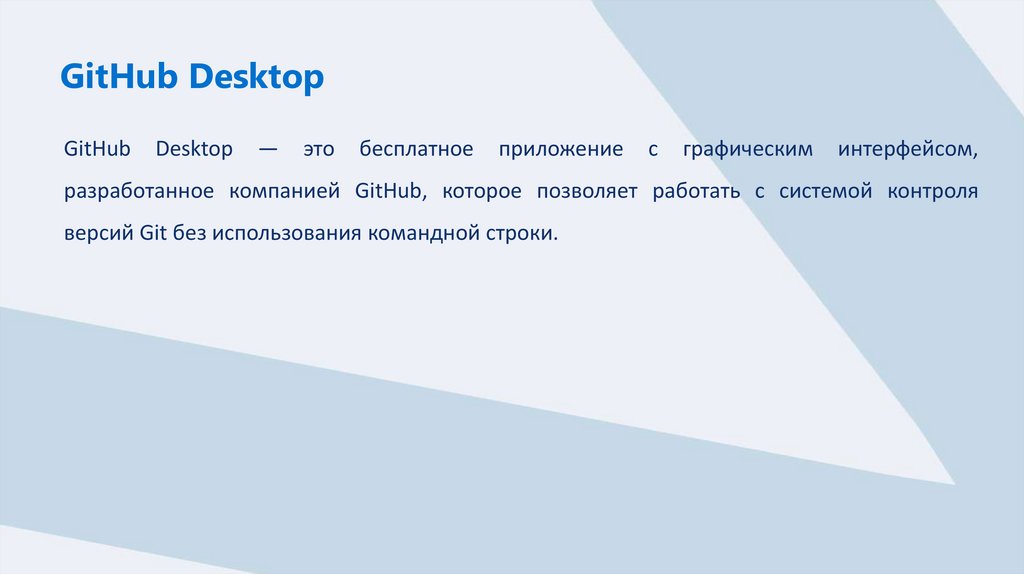 GitHub Desktop

GitHub Desktop — это бесплатное приложение с графическим интерфейсом, разработанное компанией GitHub, которое позволяет работать с системой контроля версий Git без использования командной строки.